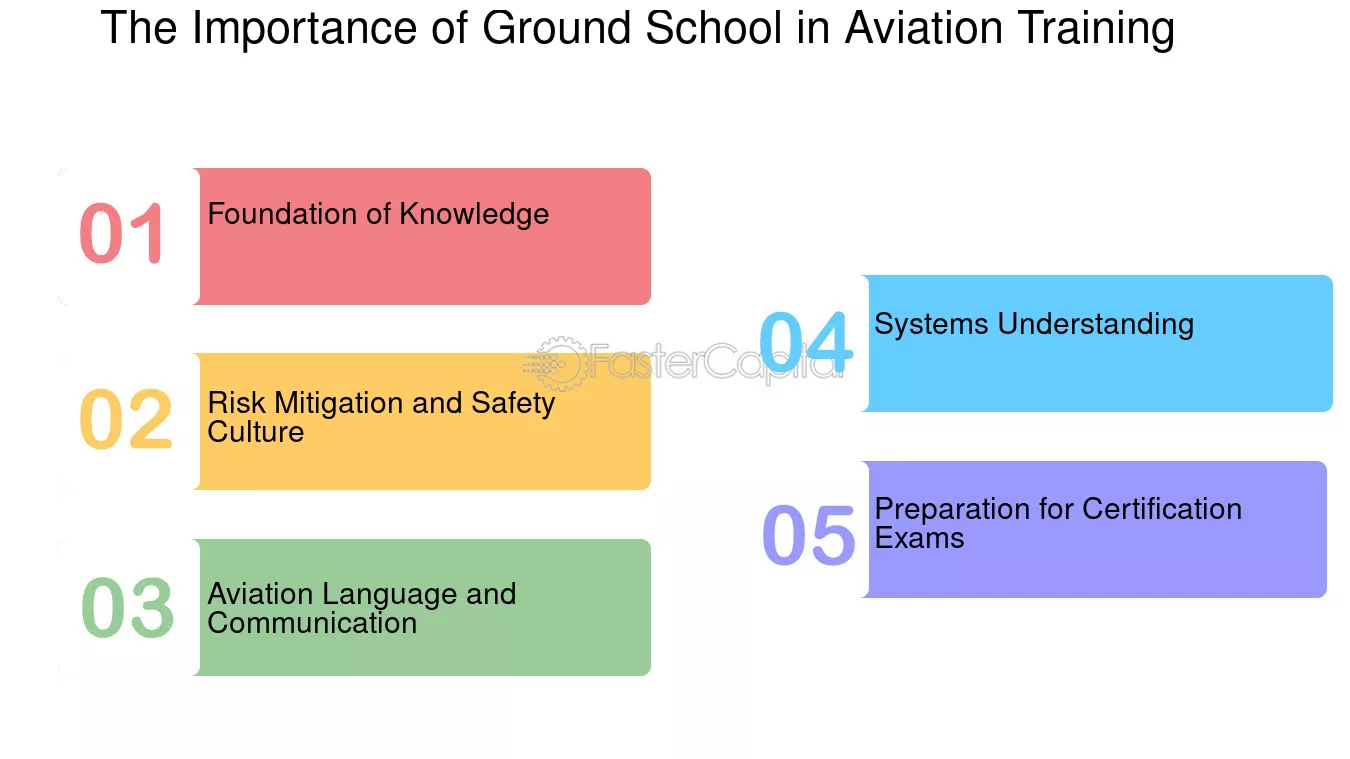 The Importance of Ground School in Aviation Training

01 Foundation of Knowledge

02 Risk Mitigation and Safety Culture

03 Aviation Language and Communication

04 Systems Understanding

05 Preparation for Certification Exams

FasterCapital